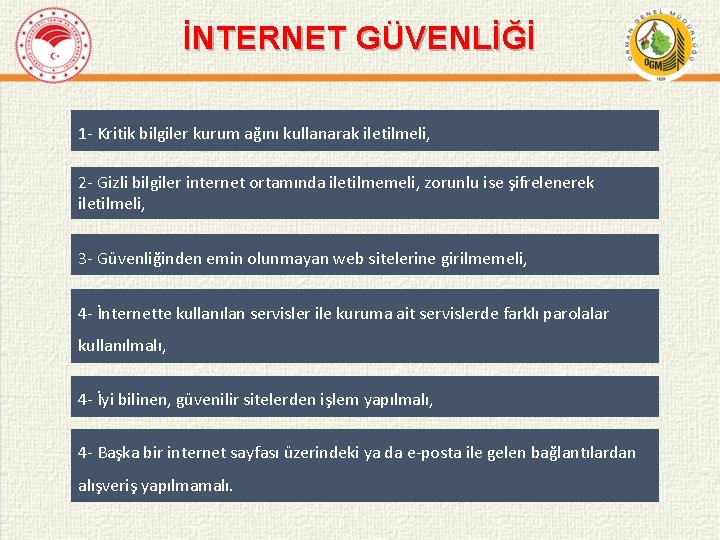 İNTERNET GÜVENLİĞİ

ORMAN GENEL MÜDÜRLÜĞÜ
OGM
1839

1- Kritik bilgiler kurum ağını kullanarak iletilmeli,

2- Gizli bilgiler internet ortamında iletilmemeli, zorunlu ise şifrelenerek iletilmeli,

3- Güvenliğinden emin olunmayan web sitelerine girilmemeli,

4- İnternette kullanılan servisler ile kuruma ait servislerde farklı parolalar kullanılmalı,

4- İyi bilinen, güvenilir sitelerden işlem yapılmalı,

4- Başka bir internet sayfası üzerindeki ya da e-posta ile gelen bağlantılardan alışveriş yapılmamalı.